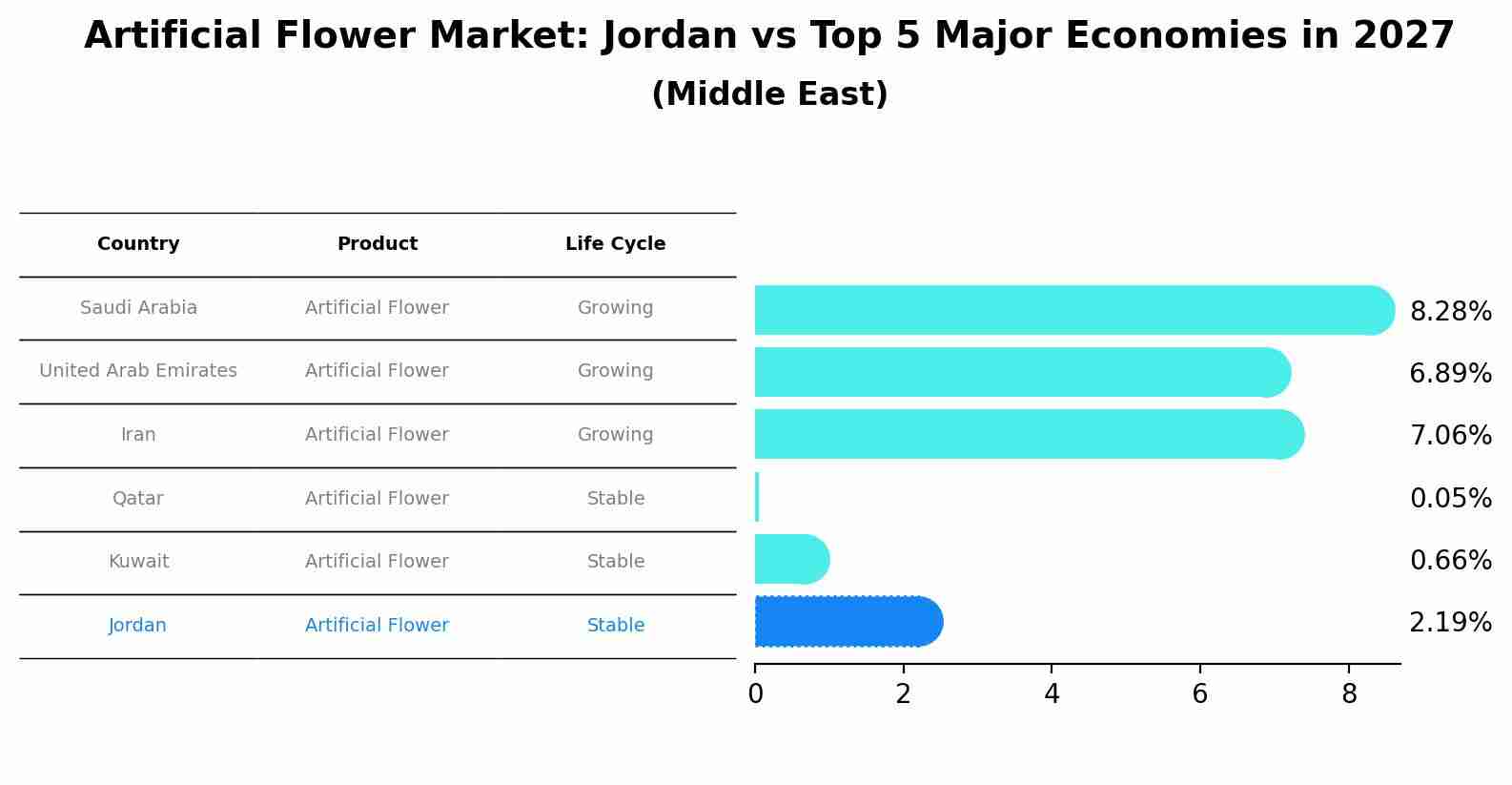 Artificial Flower Market: Jordan vs Top 5 Major Economies in 2027
(Middle East)

| Country | Product | Life Cycle |
|---|---|---|
| Saudi Arabia | Artificial Flower | Growing |
| United Arab Emirates | Artificial Flower | Growing |
| Iran | Artificial Flower | Growing |
| Qatar | Artificial Flower | Stable |
| Kuwait | Artificial Flower | Stable |
| Jordan | Artificial Flower | Stable |

8.28%
6.89%
7.06%
0.05%
0.66%
2.19%

0 2 4 6 8